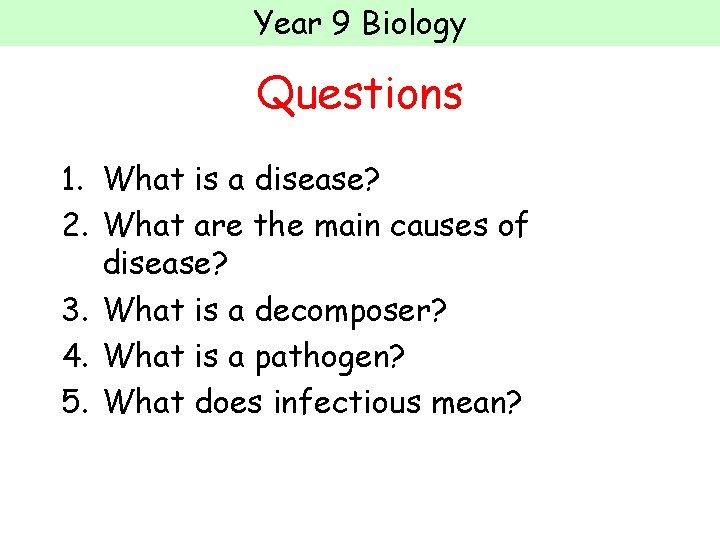 Year 9 Biology

Questions

1. What is a disease?
2. What are the main causes of disease?
3. What is a decomposer?
4. What is a pathogen?
5. What does infectious mean?